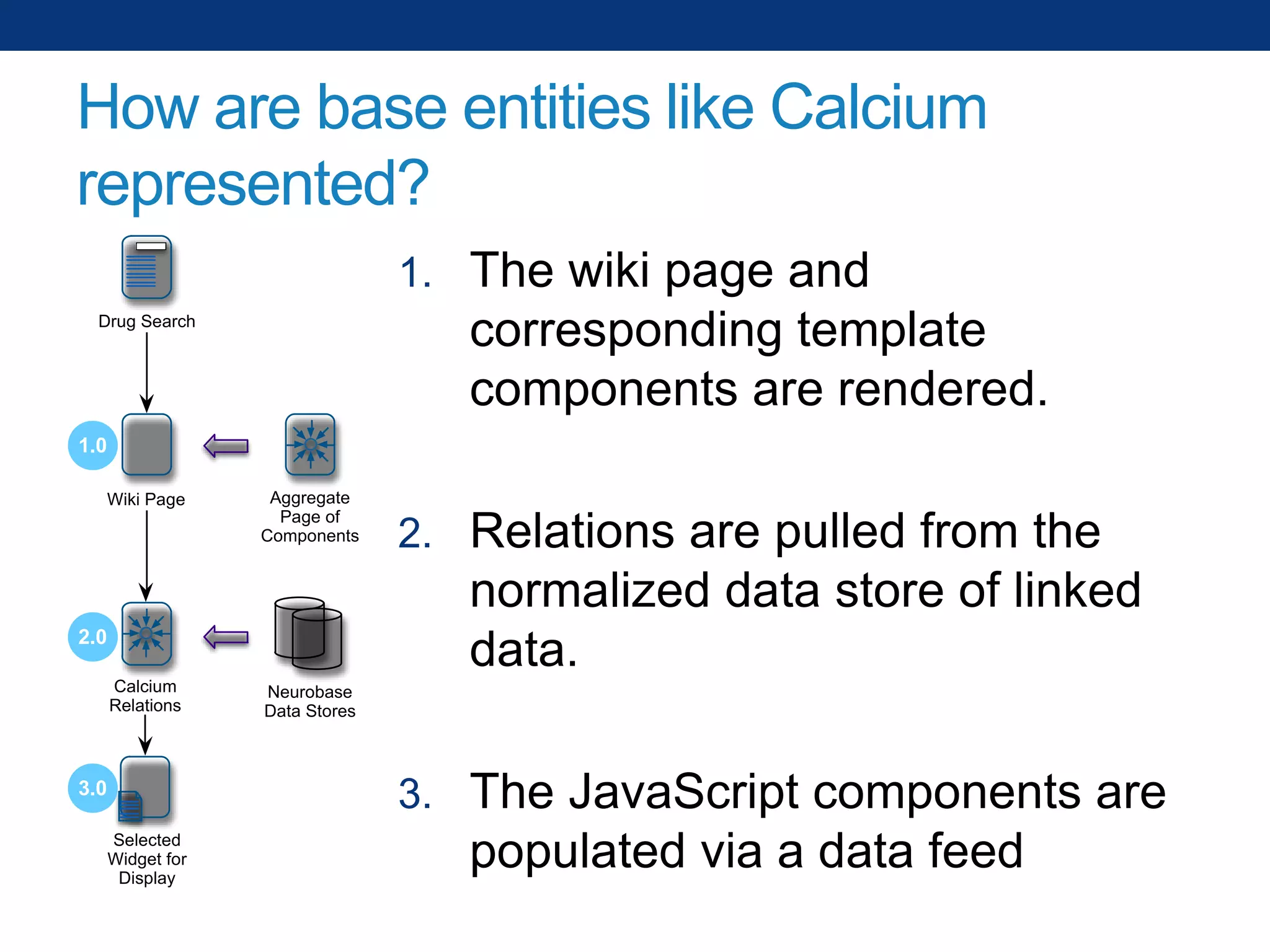 How are base entities like Calcium represented?

Drug Search

1.0

Wiki Page

Aggregate Page of Components

2.0

Calcium Relations

Neurobase Data Stores

3.0

Selected Widget for Display

1. The wiki page and corresponding template components are rendered.

2. Relations are pulled from the normalized data store of linked data.

3. The JavaScript components are populated via a data feed